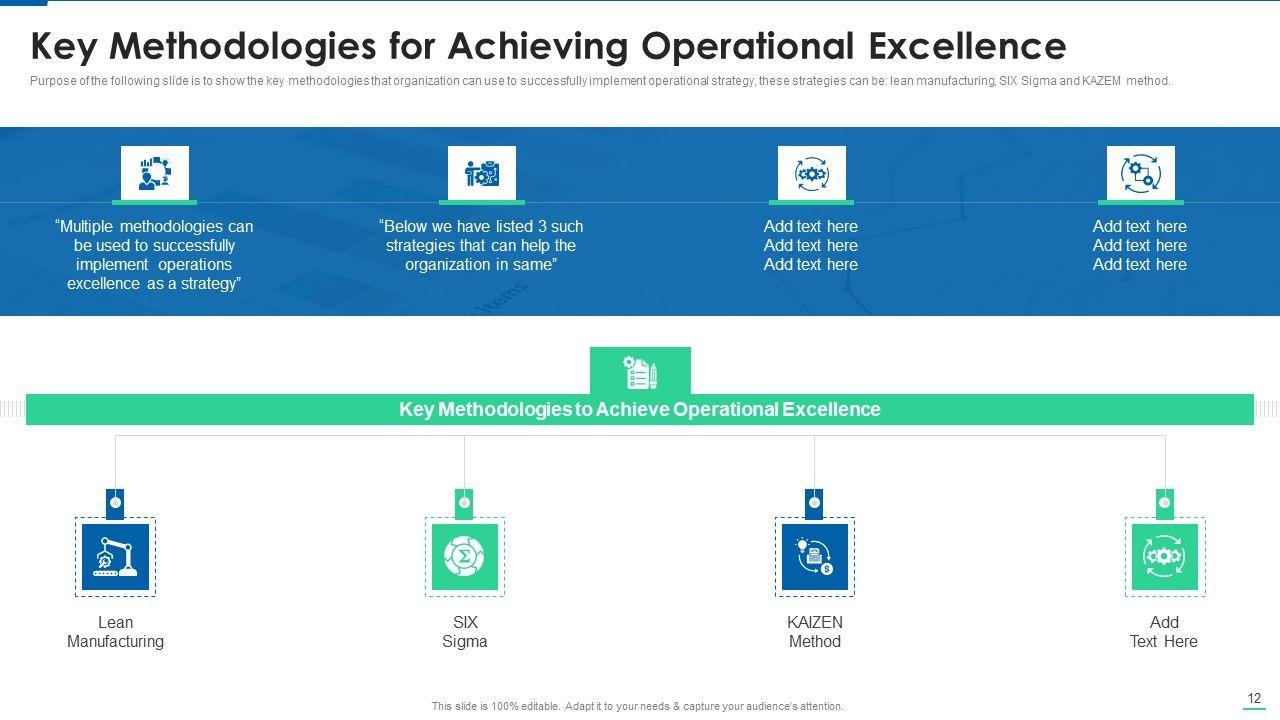 Key Methodologies for Achieving Operational Excellence

Purpose of the following slide is to show the key methodologies that organization can use to successfully implement operational strategy, these strategies can be: lean manufacturing, SIX Sigma and KAZEM method.

"Multiple methodologies can be used to successfully implement operations excellence as a strategy"

"Below we have listed 3 such strategies that can help the organization in same"

Add text here
Add text here
Add text here

Add text here
Add text here
Add text here

Key Methodologies to Achieve Operational Excellence

Lean Manufacturing

SIX Sigma

KAIZEN Method

Add Text Here

This slide is 100% editable. Adapt it to your needs & capture your audience's attention.

12